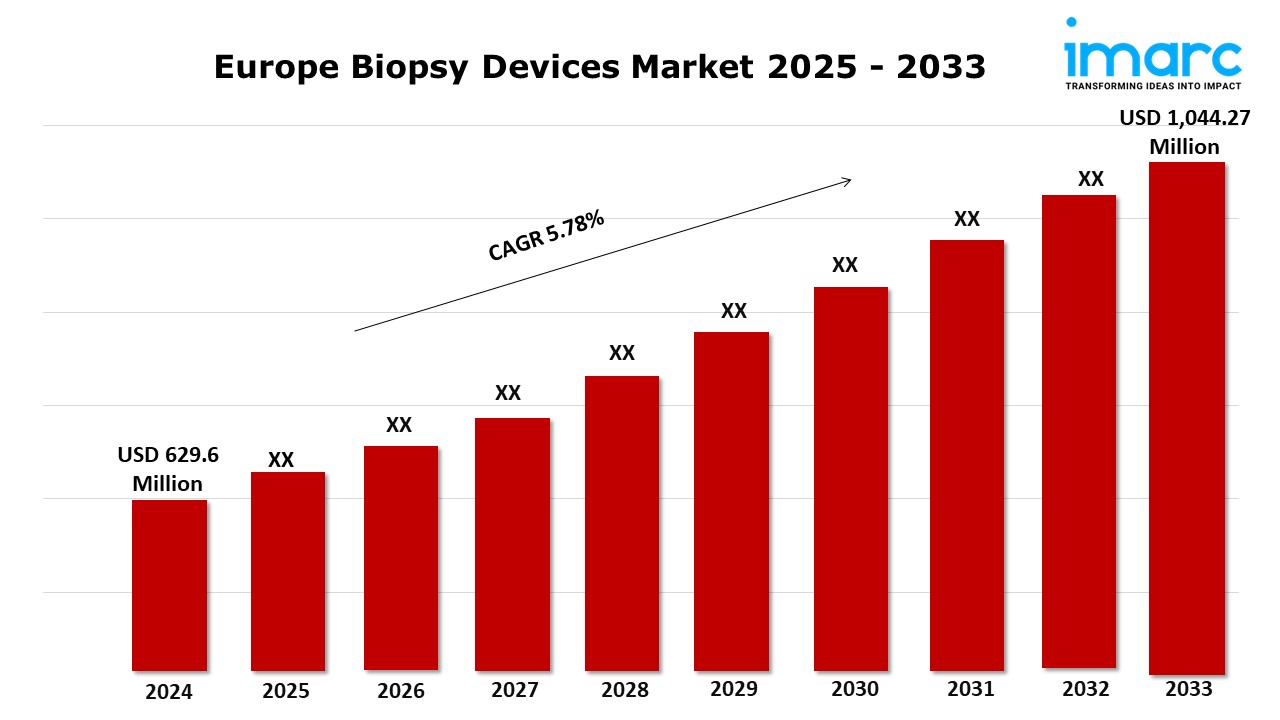 Europe Biopsy Devices Market 2025 - 2033

imarc
TRANSFORMING IDEAS INTO IMPACT

CAGR 5.78%

USD 629.6 Million

XX

XX

XX

XX

XX

XX

XX

XX

USD 1,044.27 Million

2024 2025 2026 2027 2028 2029 2030 2031 2032 2033